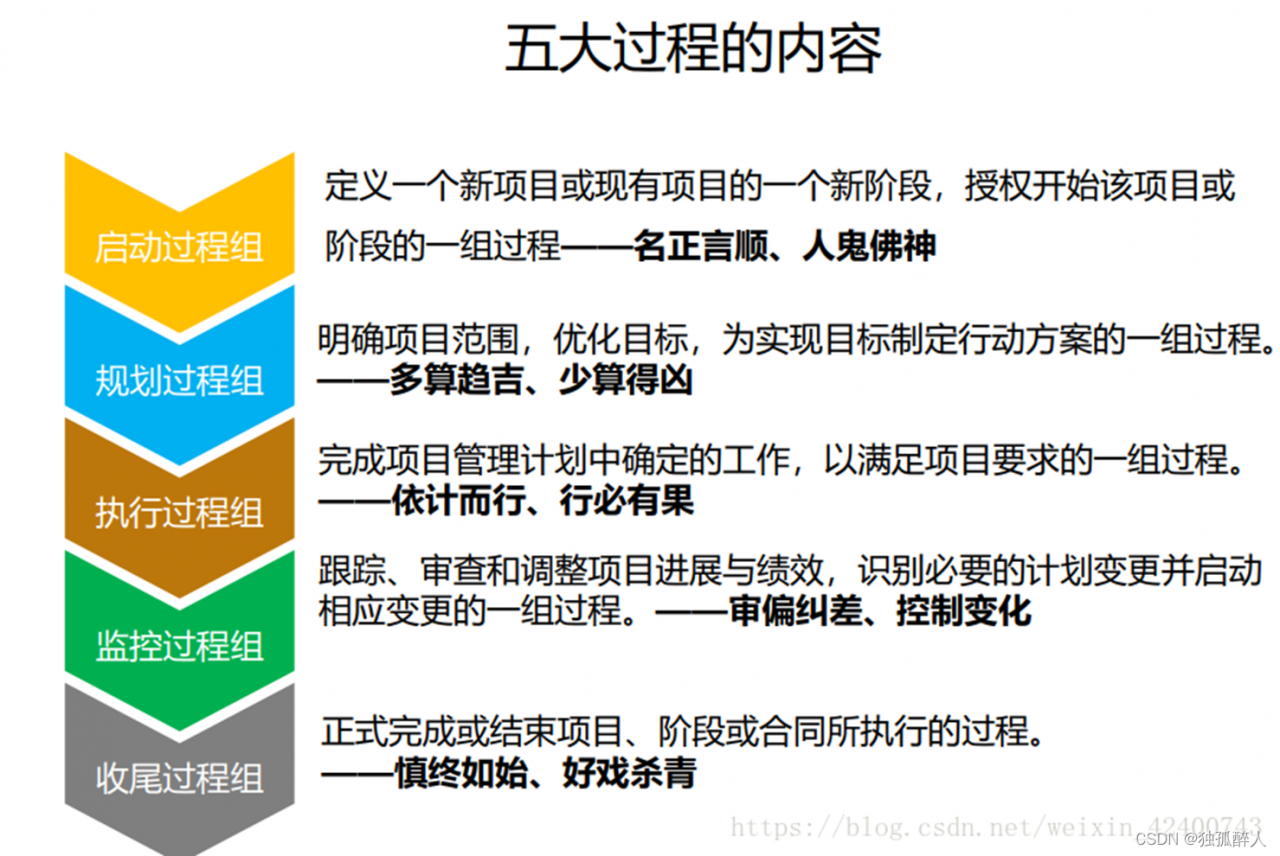 五大过程的内容

启动过程组

定义一个新项目或现有项目的一个新阶段，授权开始该项目或阶段的一组过程——名正言顺、人鬼佛神

规划过程组

明确项目范围，优化目标，为实现目标制定行动方案的一组过程。——多算趋吉、少算得凶

执行过程组

完成项目管理计划中确定的工作，以满足项目要求的一组过程。——依计而行、行必有果

监控过程组

跟踪、审查和调整项目进展与绩效，识别必要的计划变更并启动相应变更的一组过程。——审偏纠差、控制变化

收尾过程组

正式完成或结束项目、阶段或合同所执行的过程。——慎终如始、好戏杀青

https://blog.csdn.net/weixin_42400743

CSDN @独孤醉人